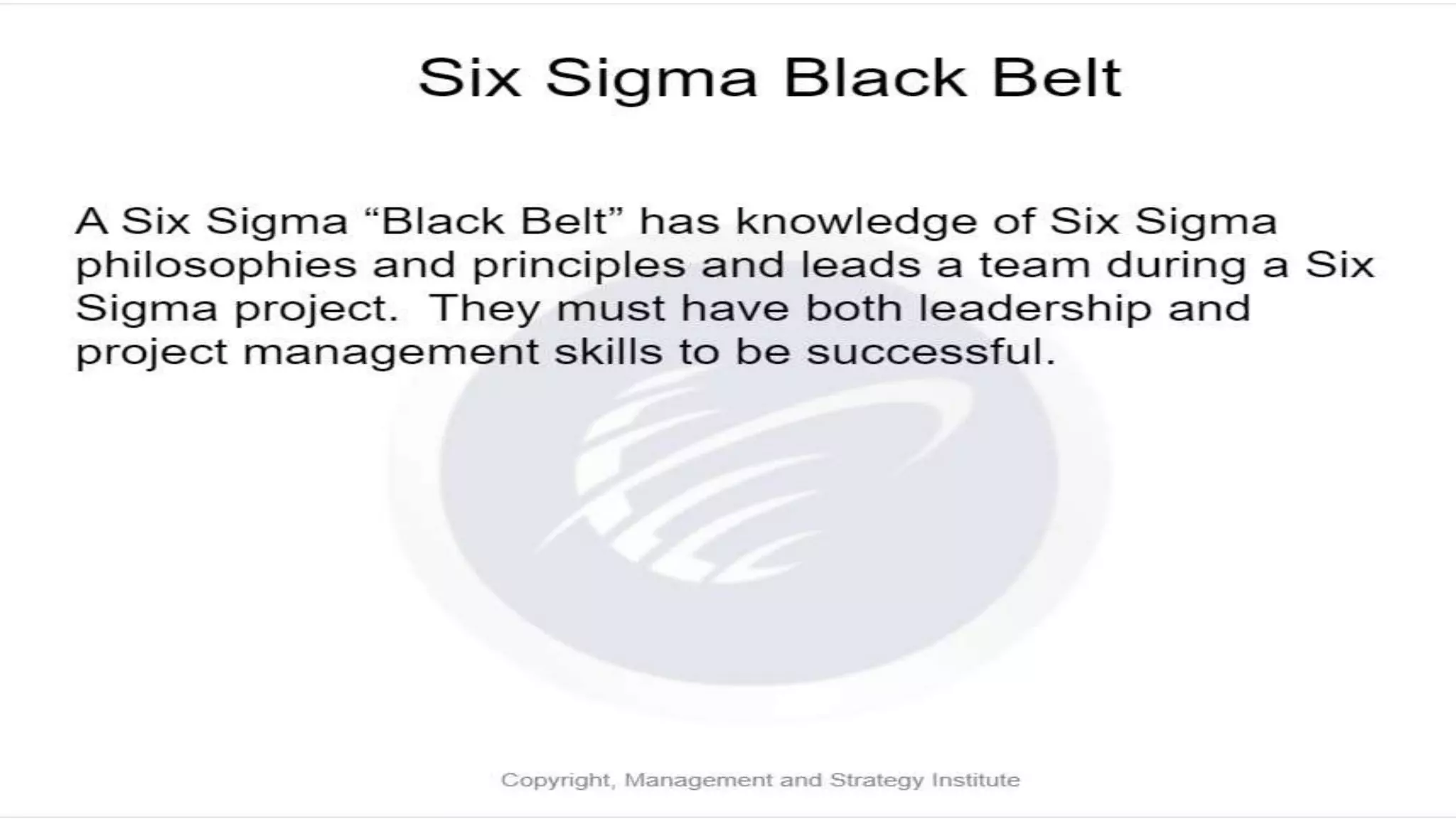 Six Sigma Black Belt

A Six Sigma “Black Belt” has knowledge of Six Sigma philosophies and principles and leads a team during a Six Sigma project.  They must have both leadership and project management skills to be successful.

Copyright, Management and Strategy Institute